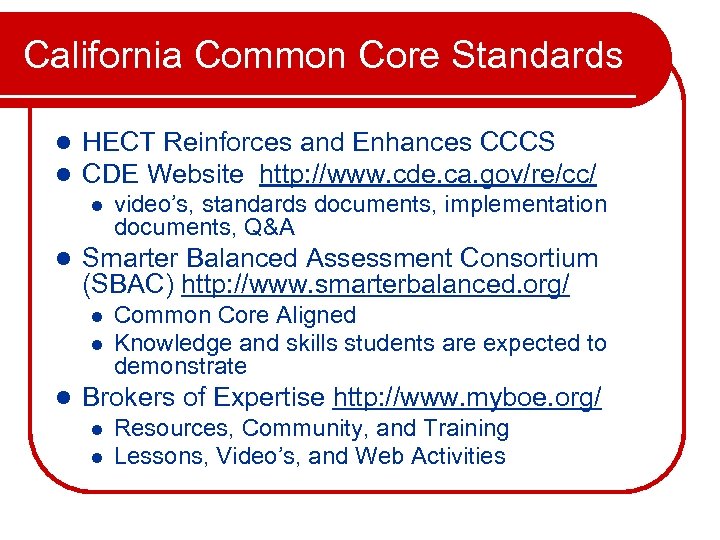 California Common Core Standards

- HECT Reinforces and Enhances CCCS
- CDE Website http://www.cde.ca.gov/re/cc/
  - video’s, standards documents, implementation documents, Q&A
- Smarter Balanced Assessment Consortium (SBAC) http://www.smarterbalanced.org/
  - Common Core Aligned
  - Knowledge and skills students are expected to demonstrate
- Brokers of Expertise http://www.myboe.org/
  - Resources, Community, and Training
  - Lessons, Video’s, and Web Activities